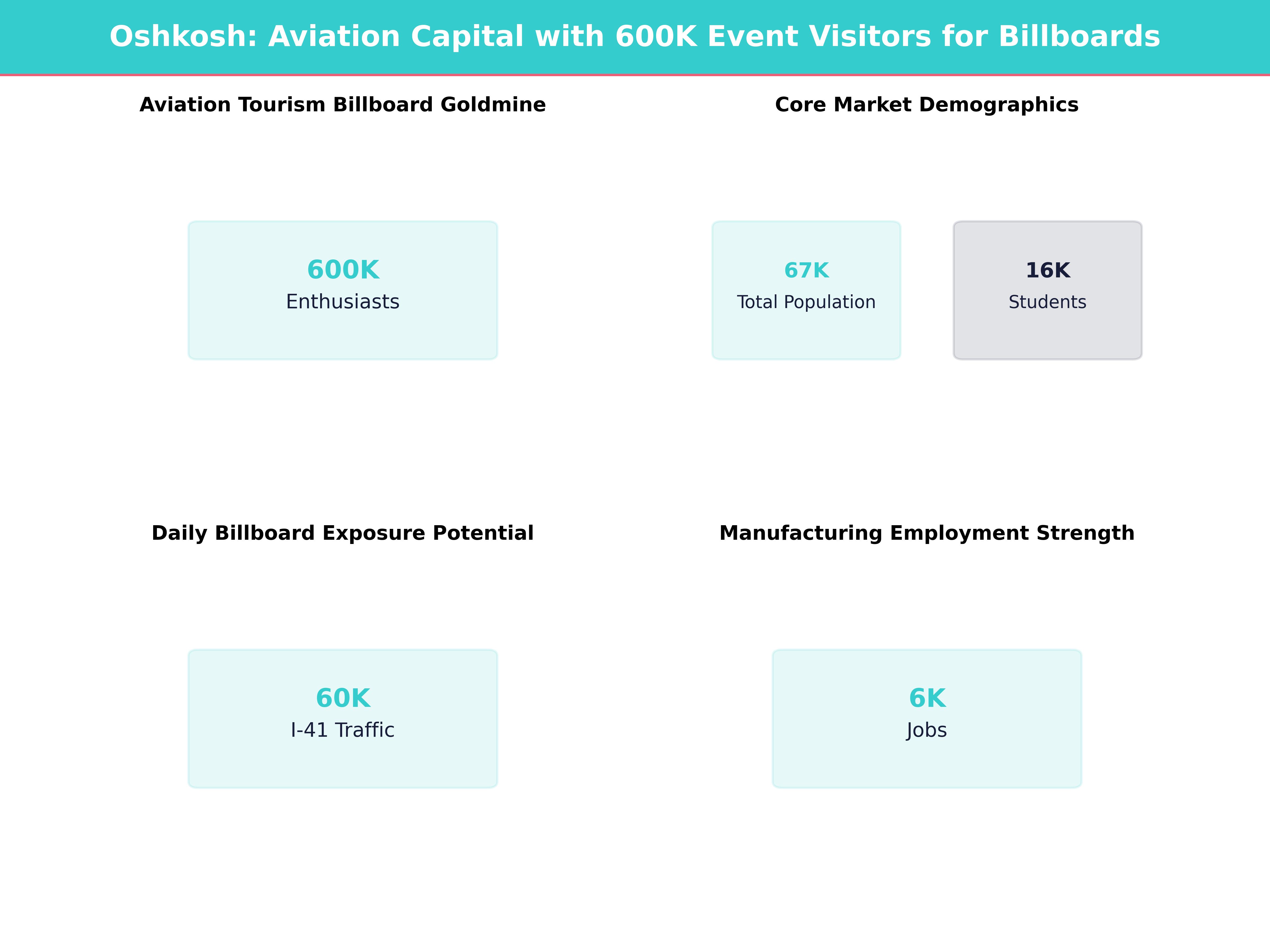 Oshkosh: Aviation Capital with 600K Event Visitors for Billboards

Aviation Tourism Billboard Goldmine

600K
Enthusiasts

Core Market Demographics

67K
Total Population

16K
Students

Daily Billboard Exposure Potential

60K
I-41 Traffic

Manufacturing Employment Strength

6K
Jobs